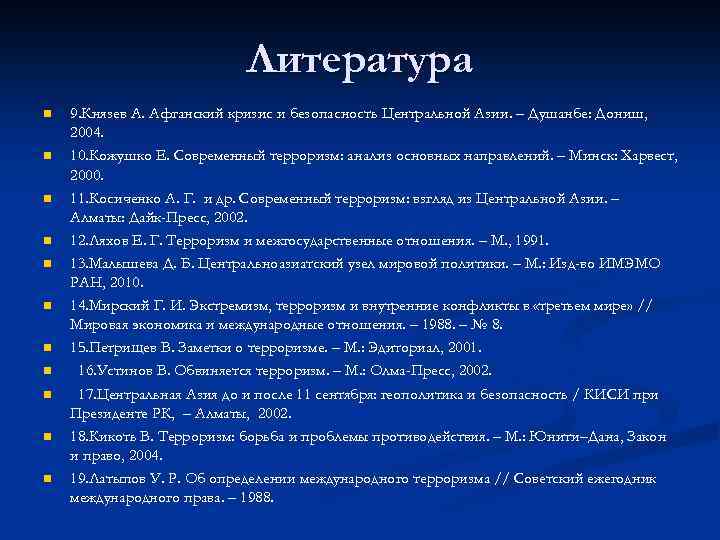 Литература

9.Князев А. Афганский кризис и безопасность Центральной Азии. – Душанбе: Дониш, 2004.

10.Кожушко Е. Современный терроризм: анализ основных направлений. – Минск: Харвест, 2000.

11.Косиченко А. Г. и др. Современный терроризм: взгляд из Центральной Азии. – Алматы: Дайк-Пресс, 2002.

12.Ляхов Е. Г. Терроризм и межгосударственные отношения. – М., 1991.

13.Малышева Д. Б. Центральноазиатский узел мировой политики. – М.: Изд-во ИМЭМО РАН, 2010.

14.Мирский Г. И. Экстремизм, терроризм и внутренние конфликты в «третьем мире» // Мировая экономика и международные отношения. – 1988. – № 8.

15.Петрищев В. Заметки о терроризме. – М.: Эдиториал, 2001.

16.Устинов В. Обвиняется терроризм. – М.: Олма-Пресс, 2002.

17.Центральная Азия до и после 11 сентября: геополитика и безопасность / КИСИ при Президенте РК, – Алматы, 2002.

18.Кикоть В. Терроризм: борьба и проблемы противодействия. – М.: Юнити–Дана, Закон и право, 2004.

19.Латыпов У. Р. Об определении международного терроризма // Советский ежегодник международного права. – 1988.